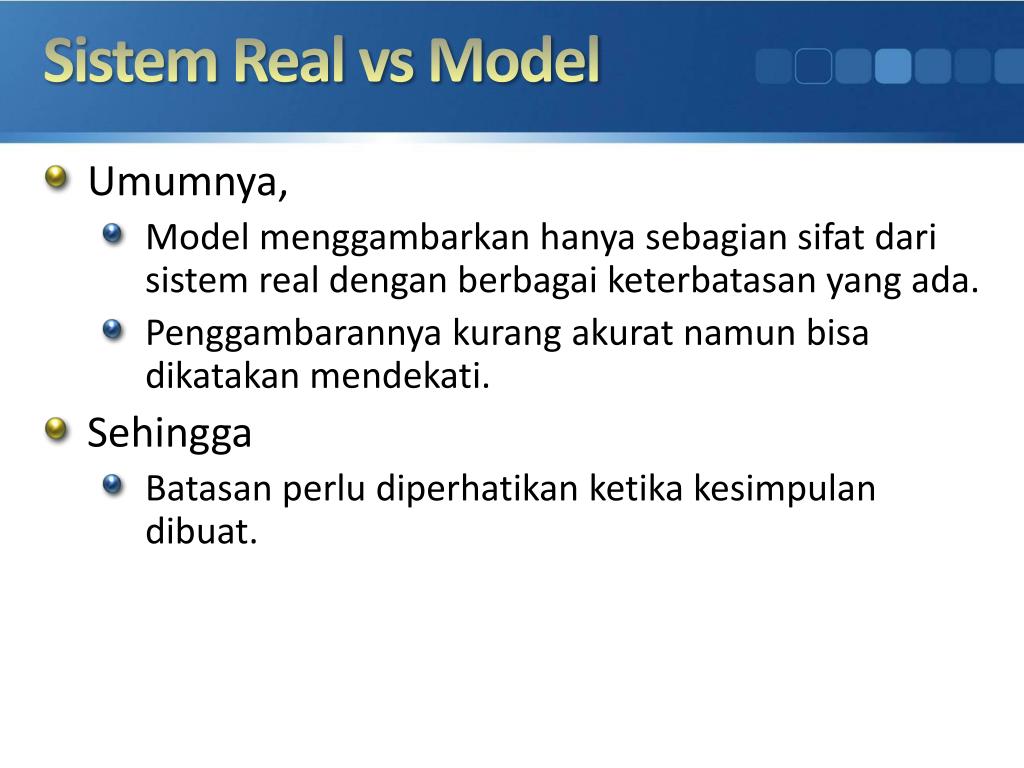 Sistem Real vs Model

Umumnya,

Model menggambarkan hanya sebagian sifat dari sistem real dengan berbagai keterbatasan yang ada.

Penggambarannya kurang akurat namun bisa dikatakan mendekati.

Sehingga

Batasan perlu diperhatikan ketika kesimpulan dibuat.